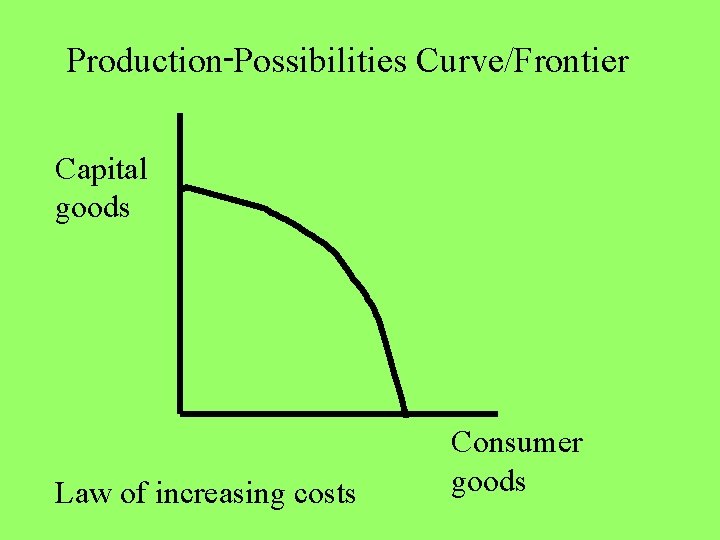 Production-Possibilities Curve/Frontier

Capital goods

Consumer goods

Law of increasing costs